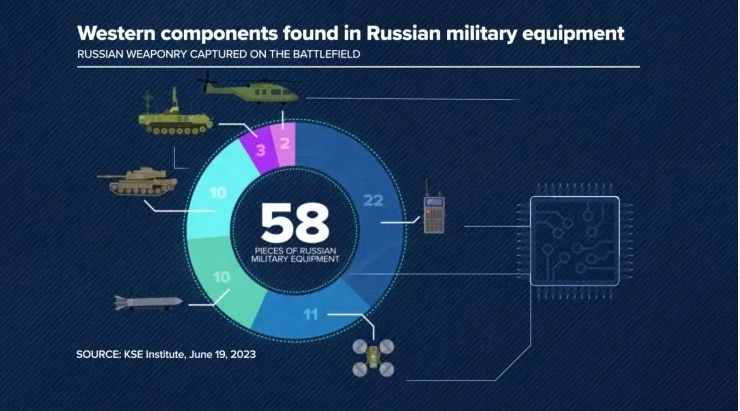 Western components found in Russian military equipment
RUSSIAN WEAPONRY CAPTURED ON THE BATTLEFIELD

3
2
10
22
58
PIECES OF RUSSIAN MILITARY EQUIPMENT
10
11

SOURCE: KSE Institute, June 19, 2023